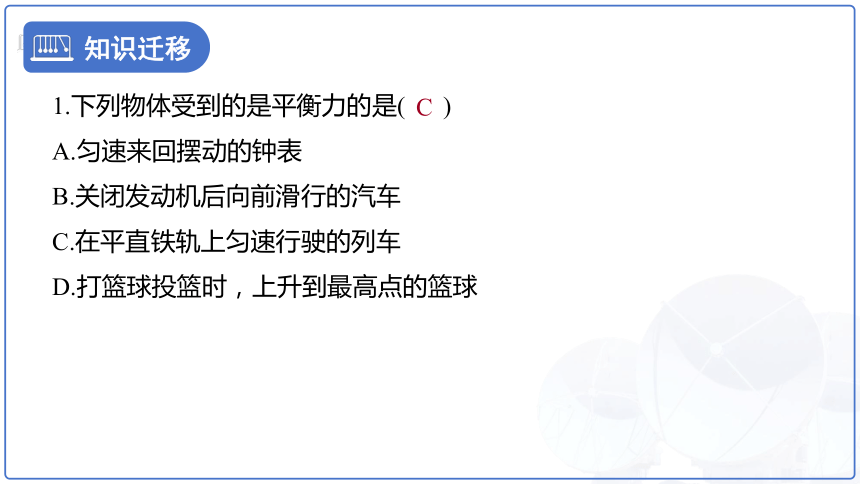 知识迁移

1.下列物体受到的是平衡力的是( C )

A.匀速来回摆动的钟表

B.关闭发动机后向前滑行的汽车

C.在平直铁轨上匀速行驶的列车

D.打篮球投篮时，上升到最高点的篮球